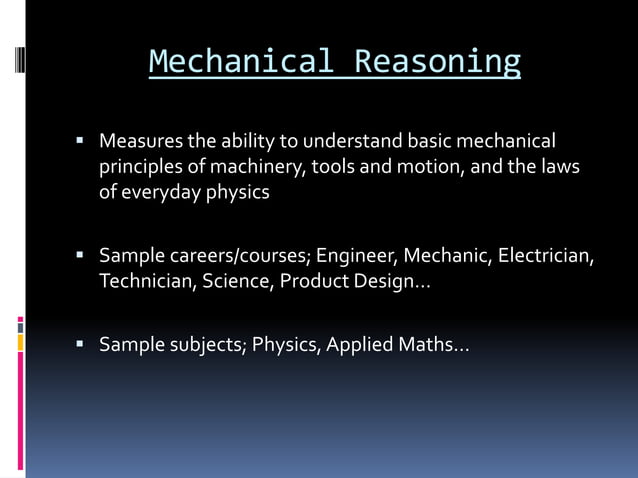 Mechanical Reasoning

▪ Measures the ability to understand basic mechanical principles of machinery, tools and motion, and the laws of everyday physics

▪ Sample careers/courses; Engineer, Mechanic, Electrician, Technician, Science, Product Design…

▪ Sample subjects; Physics, Applied Maths…